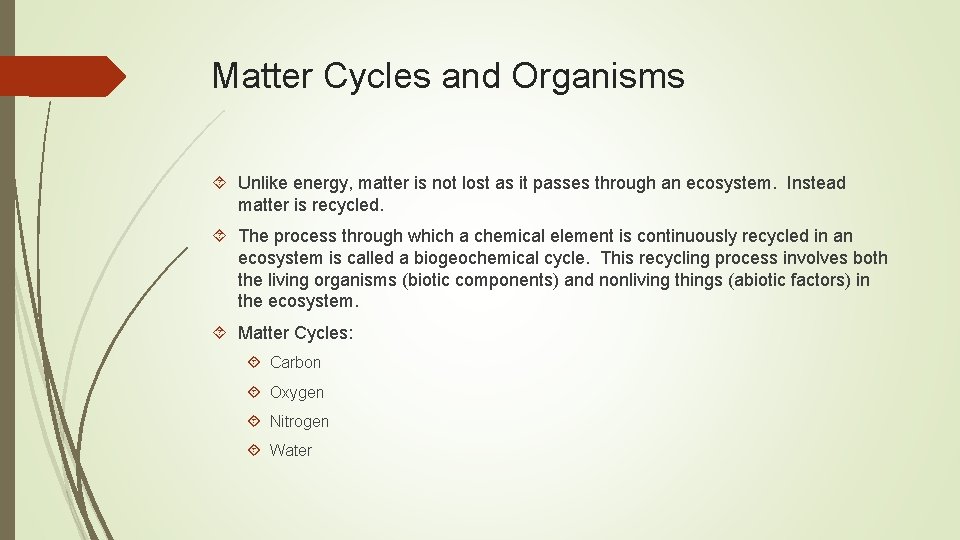 Matter Cycles and Organisms

Unlike energy, matter is not lost as it passes through an ecosystem. Instead matter is recycled.

The process through which a chemical element is continuously recycled in an ecosystem is called a biogeochemical cycle. This recycling process involves both the living organisms (biotic components) and nonliving things (abiotic factors) in the ecosystem.

Matter Cycles:

Carbon

Oxygen

Nitrogen

Water